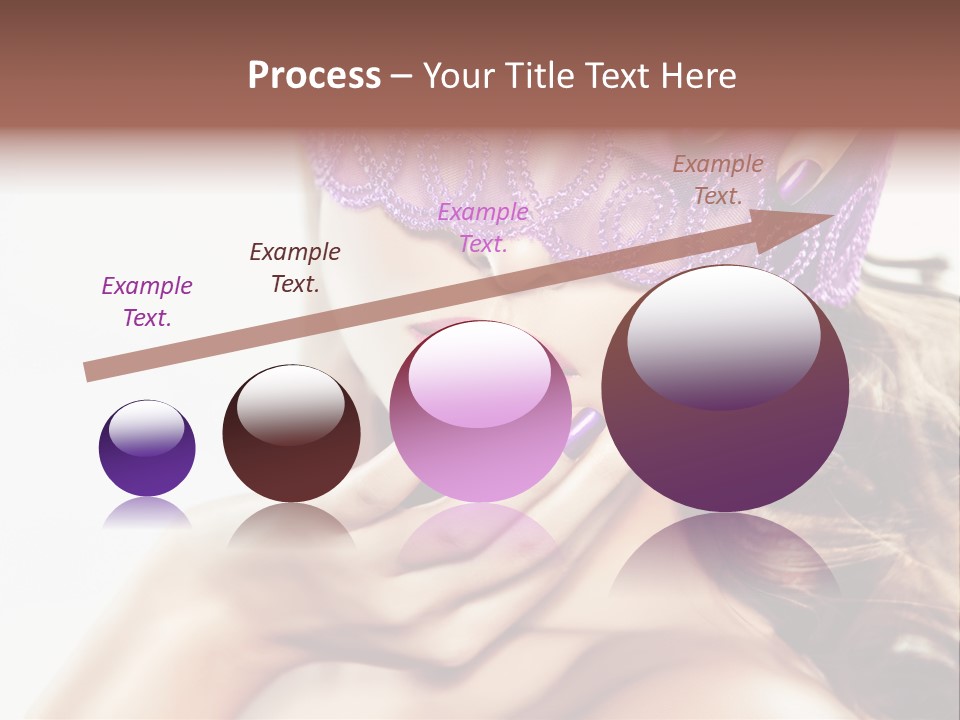 Process – Your Title Text Here

Example Text.

Example Text.

Example Text.

Example Text.